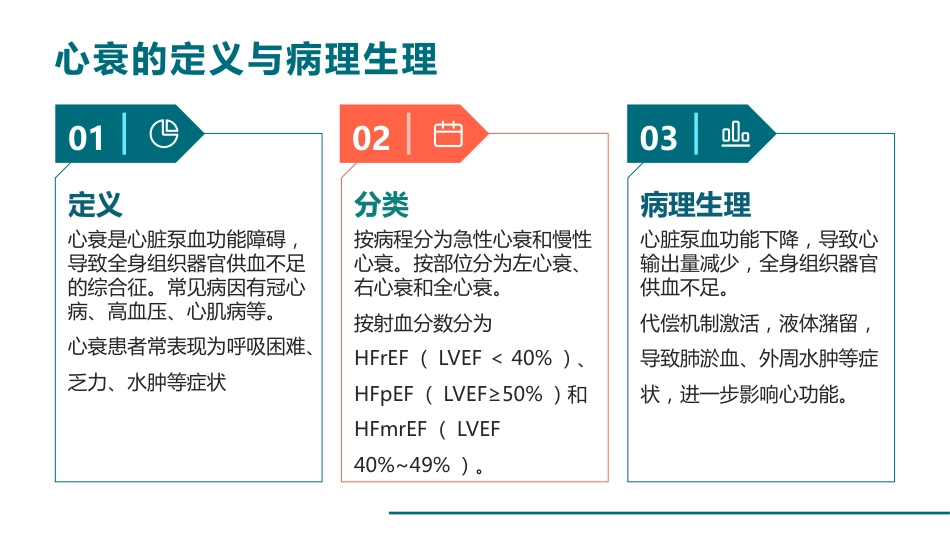 心衰的定义与病理生理

01

定义

心衰是心脏泵血功能障碍，导致全身组织器官供血不足的综合征。常见病因有冠心病、高血压、心肌病等。

心衰患者常表现为呼吸困难、乏力、水肿等症状

02

分类

按病程分为急性心衰和慢性心衰。按部位分为左心衰、右心衰和全心衰。

按射血分数分为HFrEF（LVEF < 40%）、HFpEF（LVEF≥50%）和HFmrEF（LVEF 40%~49%）。

03

病理生理

心脏泵血功能下降，导致心输出量减少，全身组织器官供血不足。

代偿机制激活，液体潴留，导致肺淤血、外周水肿等症状，进一步影响心功能。